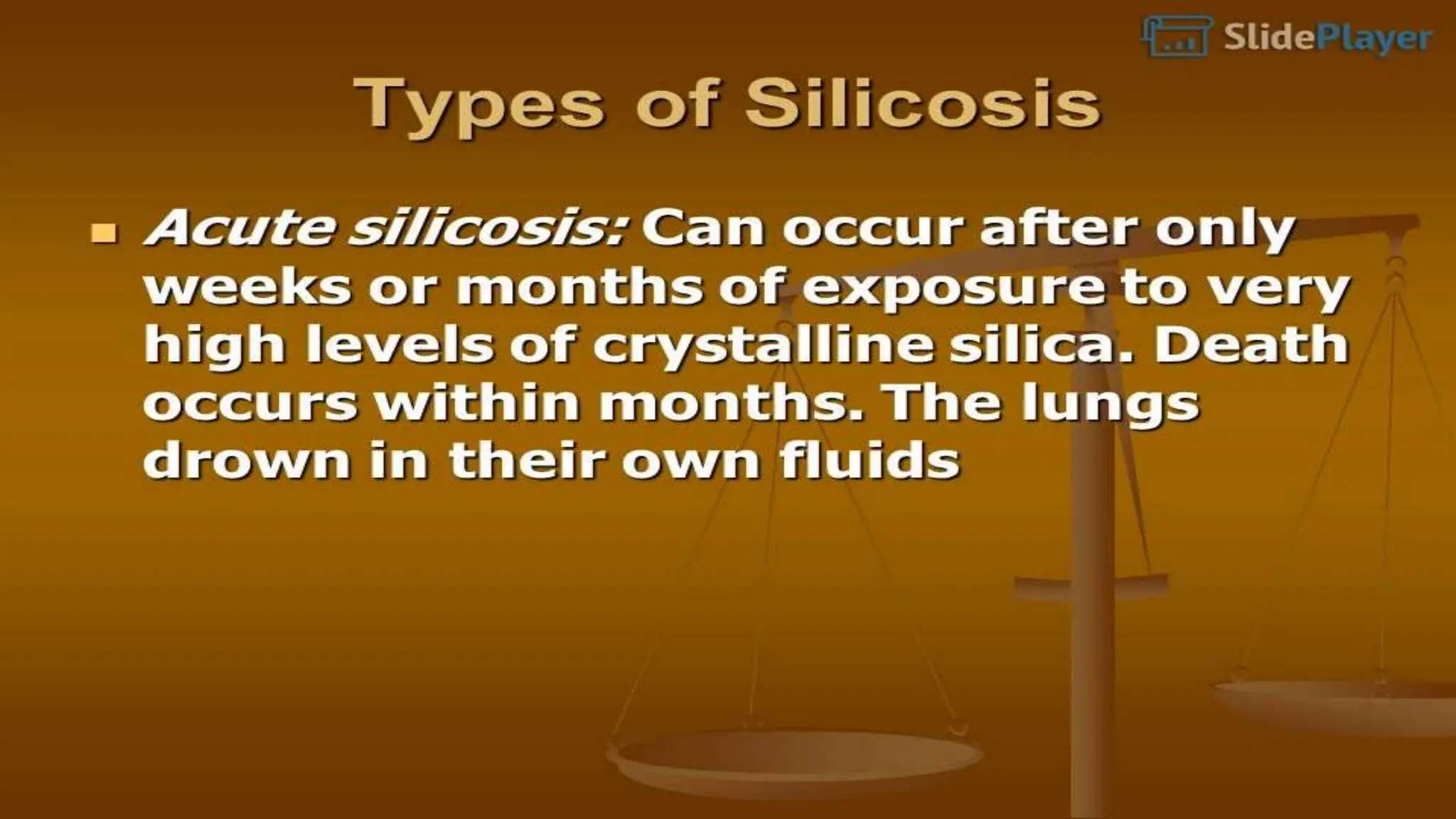 SlidePlayer

Types of Silicosis

Acute silicosis: Can occur after only weeks or months of exposure to very high levels of crystalline silica. Death occurs within months. The lungs drown in their own fluids